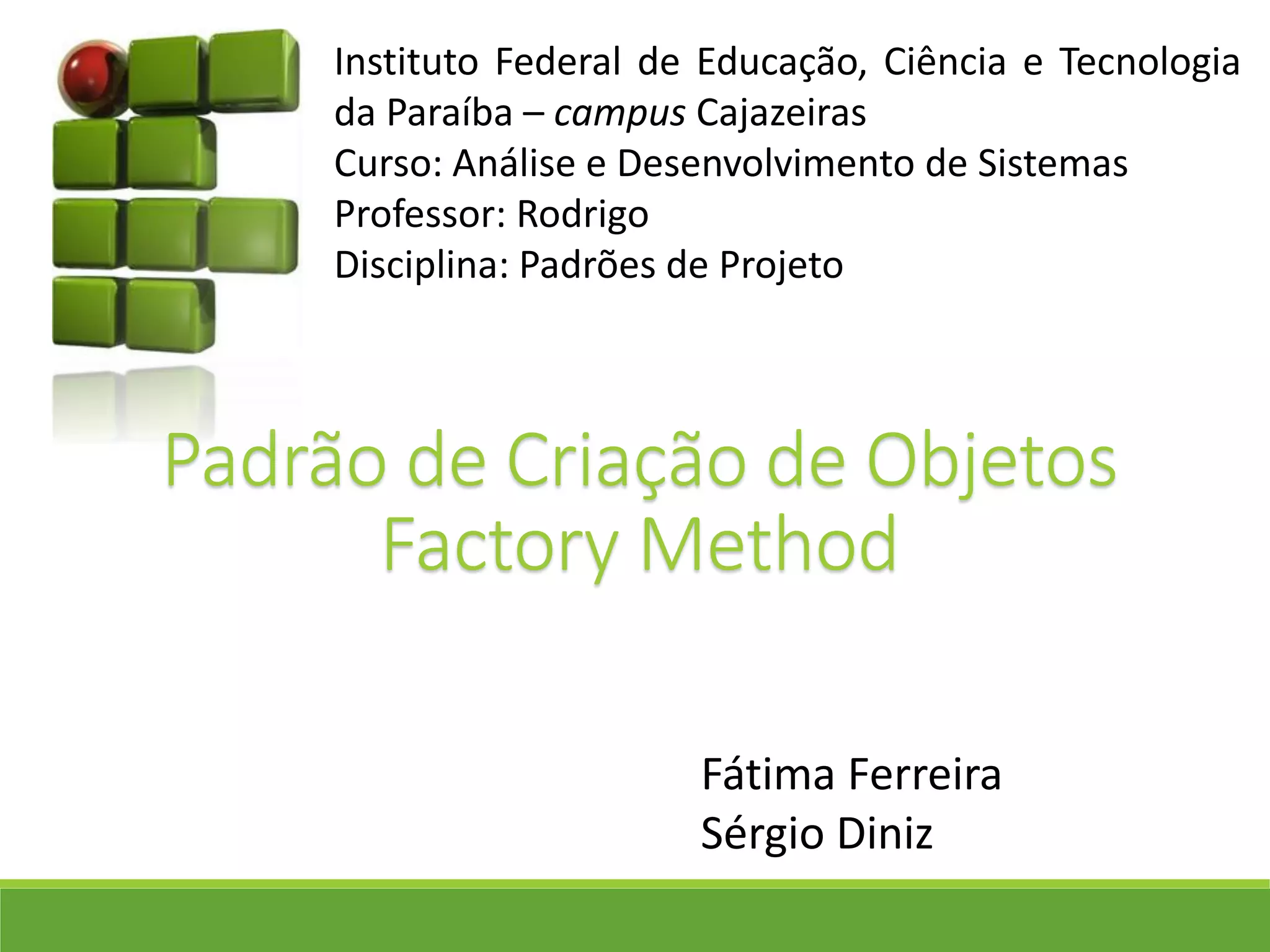 Instituto Federal de Educação, Ciência e Tecnologia da Paraíba – campus Cajazeiras
Curso: Análise e Desenvolvimento de Sistemas
Professor: Rodrigo
Disciplina: Padrões de Projeto

Padrão de Criação de Objetos
Factory Method

Fátima Ferreira
Sérgio Diniz